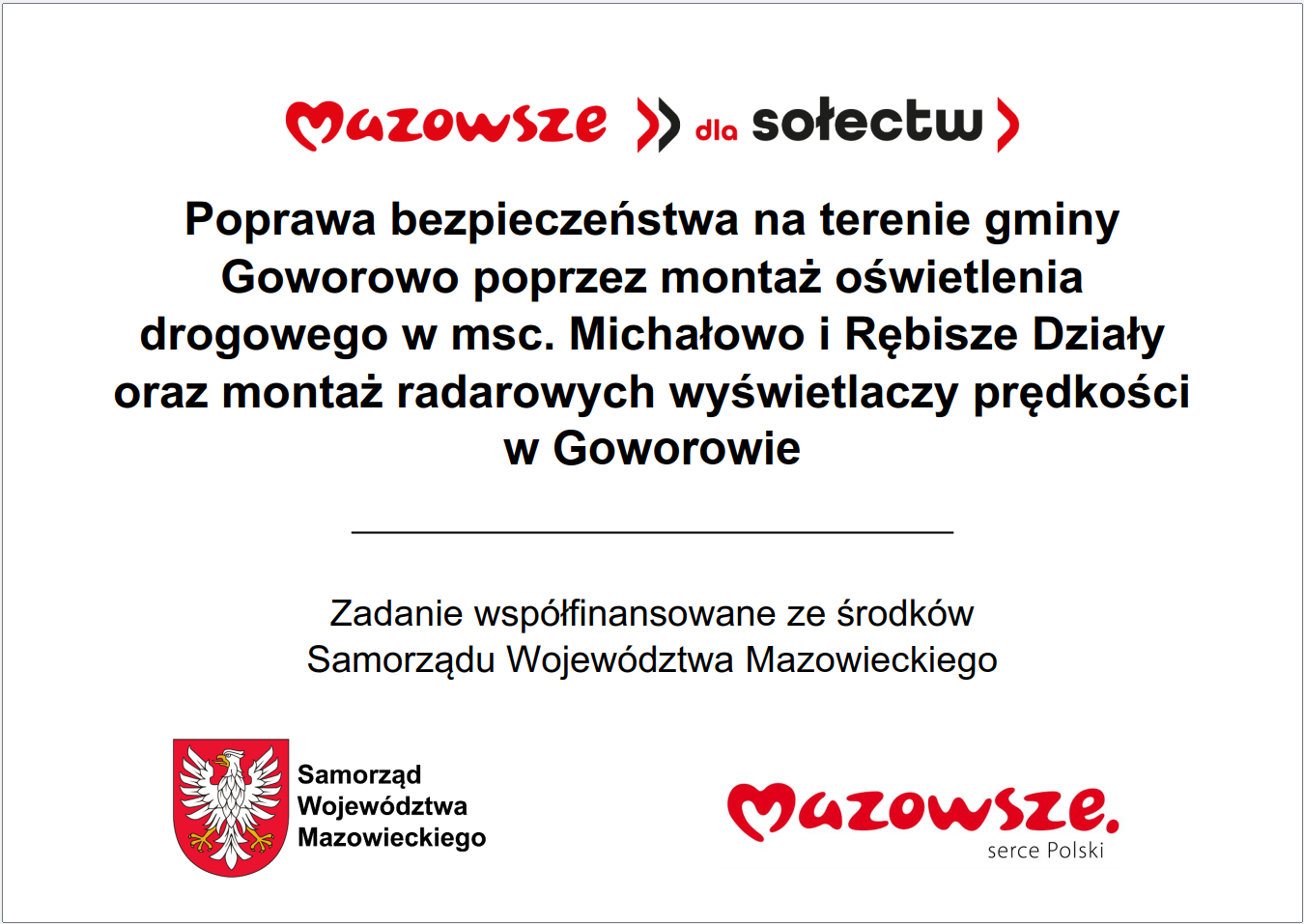 Mazowsze dla sołectw

Poprawa bezpieczeństwa na terenie gminy Goworowo poprzez montaż oświetlenia drogowego w msc. Michałowo i Rębisze Działy oraz montaż radarowych wyświetlaczy prędkości w Goworowie

Zadanie współfinansowane ze środków Samorządu Województwa Mazowieckiego

Samorząd Województwa Mazowieckiego

Mazowsze. serce Polski